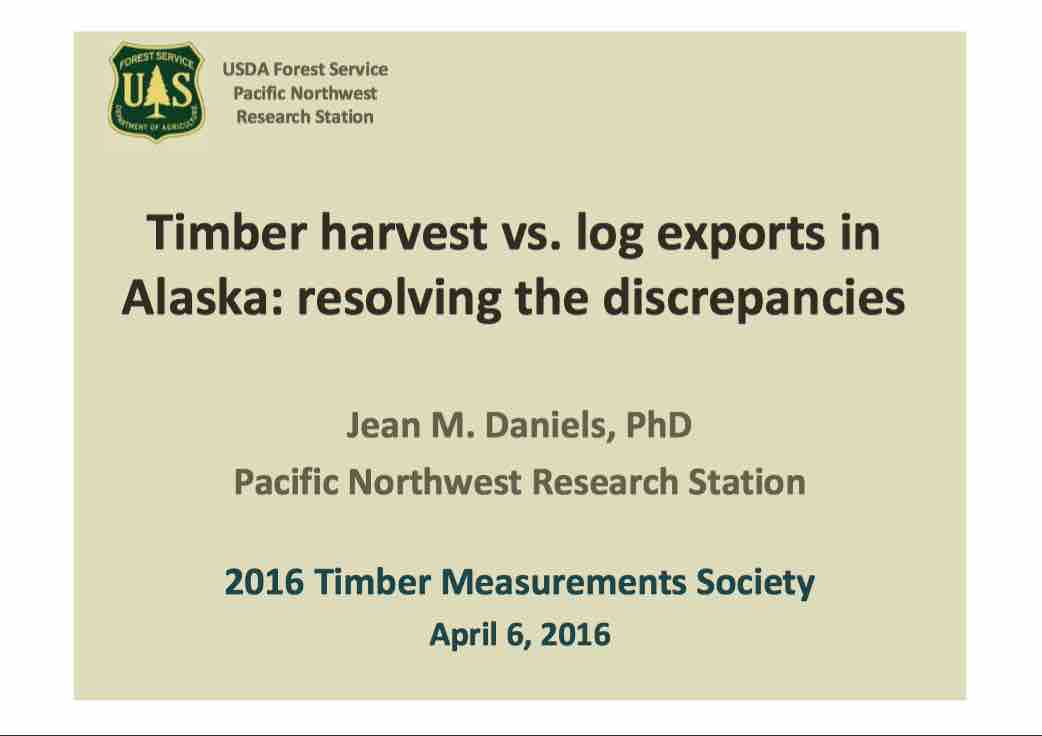 FOREST SERVICE
U S
DEPARTMENT OF AGRICULTURE

USDA Forest Service
Pacific Northwest
Research Station

Timber harvest vs. log exports in Alaska: resolving the discrepancies

Jean M. Daniels, PhD
Pacific Northwest Research Station

2016 Timber Measurements Society
April 6, 2016